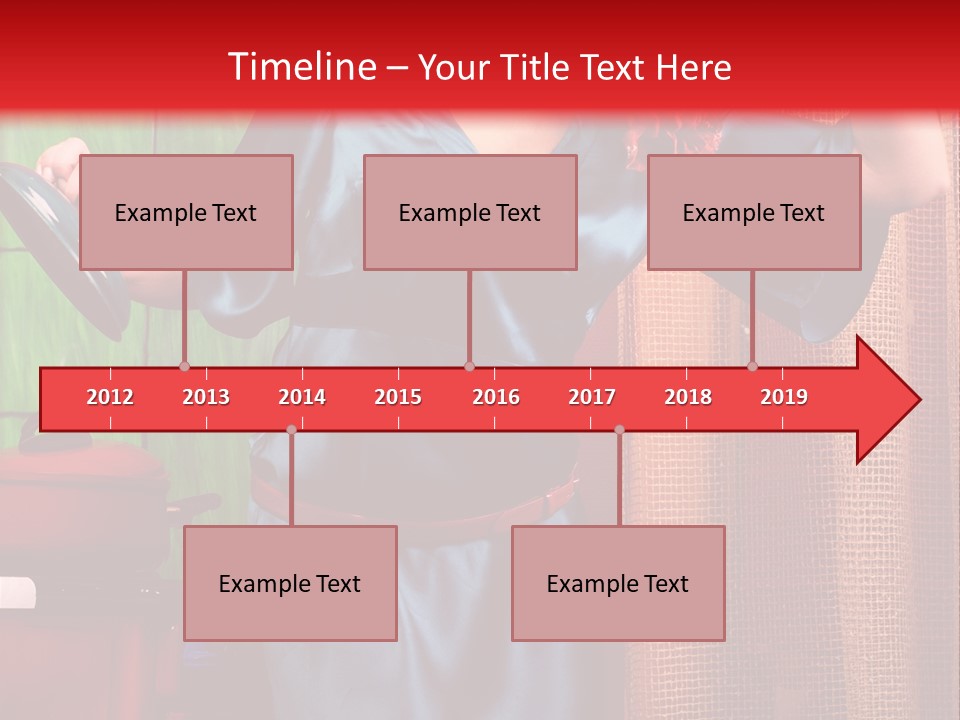 Timeline – Your Title Text Here

Example Text

Example Text

Example Text

2012 2013 2014 2015 2016 2017 2018 2019

Example Text

Example Text